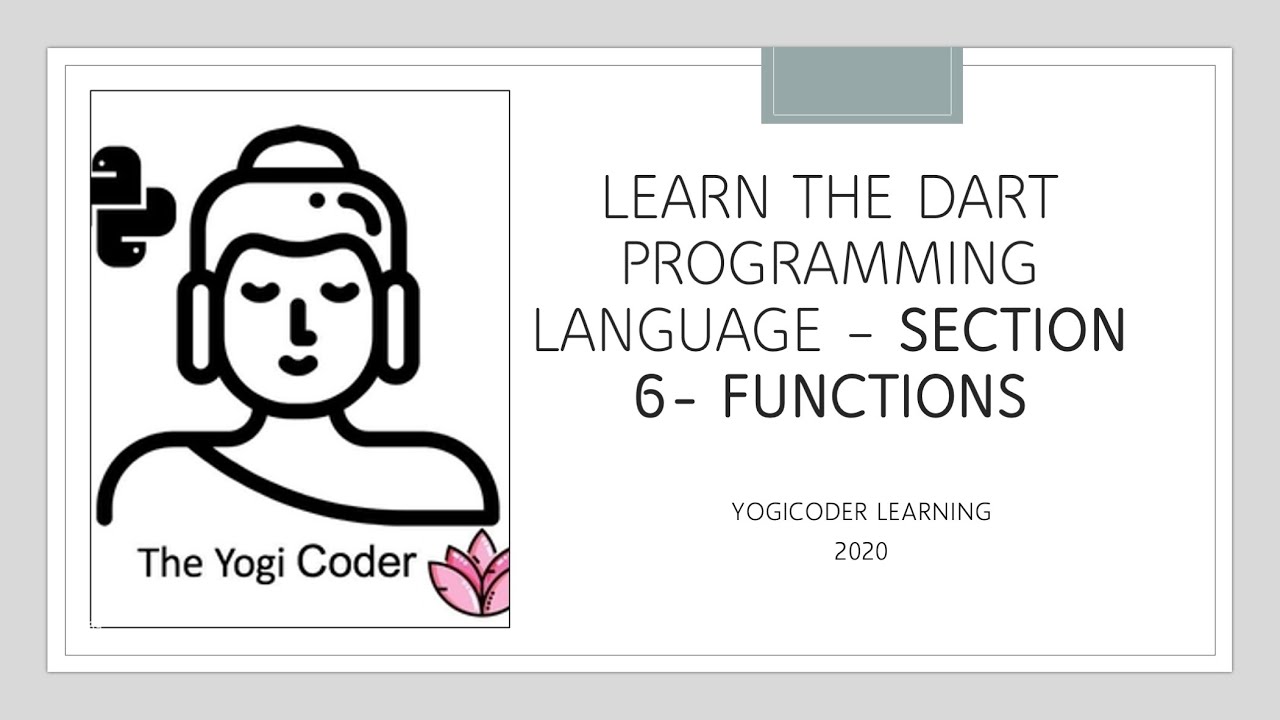 The Yogi Coder

LEARN THE DART PROGRAMMING LANGUAGE – SECTION 6- FUNCTIONS

YOGICODER LEARNING
2020